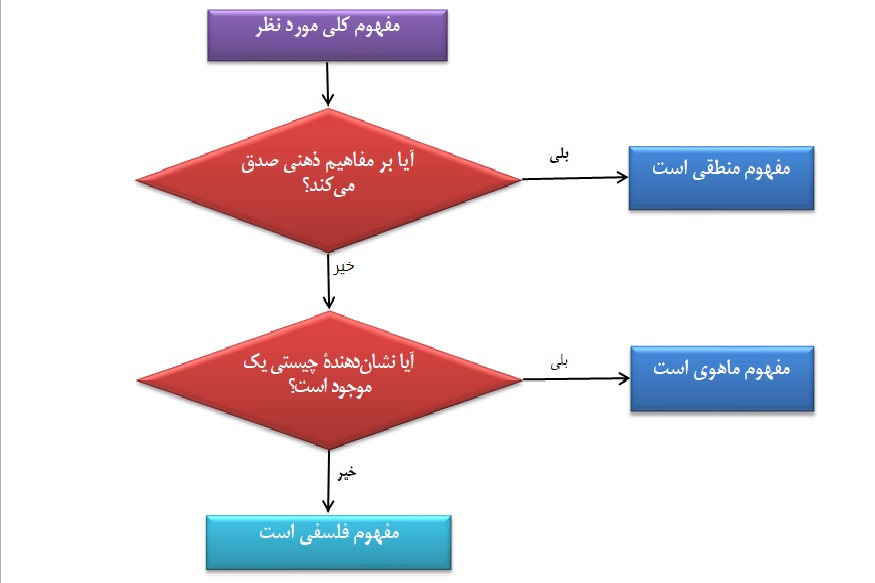 مفهوم کلی مورد نظر

آیا بر مفاهیم ذهنی صدق می‌کند؟

بلی

مفهوم منطقی است

خیر

آیا نشان‌دهندهٔ چیستی یک موجود است؟

بلی

مفهوم ماهوی است

خیر

مفهوم فلسفی است